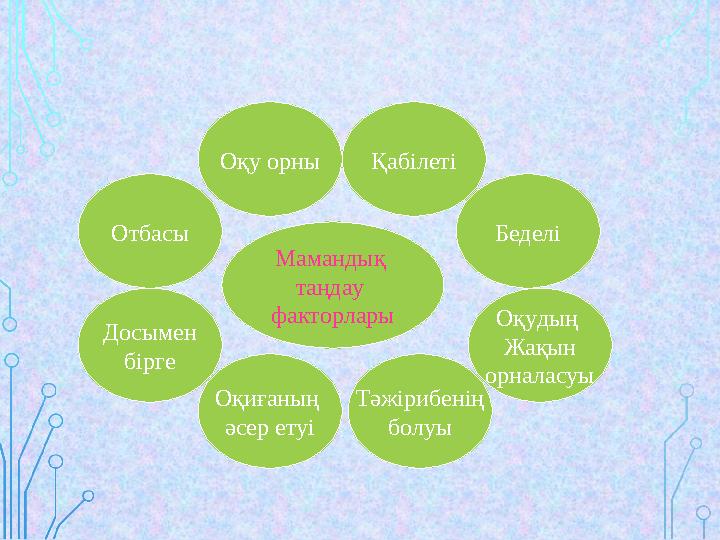 Оқу орны

Қабілеті

Отбасы

Беделі

Мамандық таңдау факторлары

Досымен бірге

Оқудың Жақын орналасуы

Оқиғаның әсер етуі

Тәжірибенің болуы